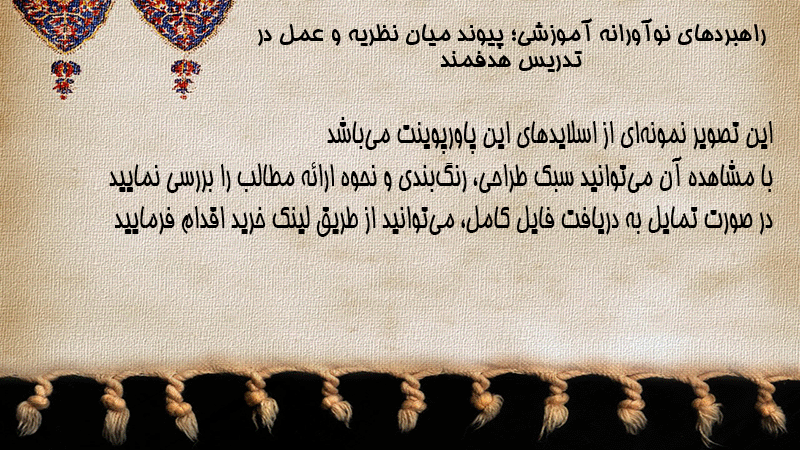 راهبردهای نوآورانه آموزشی؛ پیوند میان نظریه و عمل در تدریس هدفمند

این تصویر نمونه‌ای از اسلایدهای این پاورپوینت می‌باشد
با مشاهده آن می‌توانید سبک طراحی، رنگ‌بندی و نحوه ارائه مطالب را بررسی نمایید
در صورت تمایل به دریافت فایل کامل، می‌توانید از طریق لینک خرید اقدام فرمایید